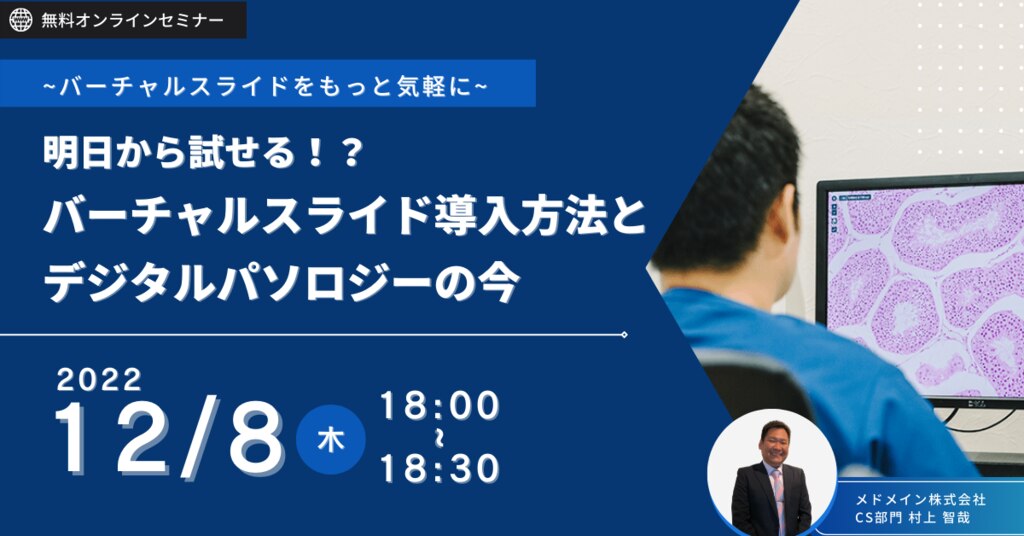 無料オンラインセミナー

~バーチャルスライドをもっと気軽に~

明日から試せる！？
バーチャルスライド導入方法と
デジタルパソロジーの今

2022
12/8 木 18:00 ~ 18:30

メドメイン株式会社
CS部門 村上 智哉